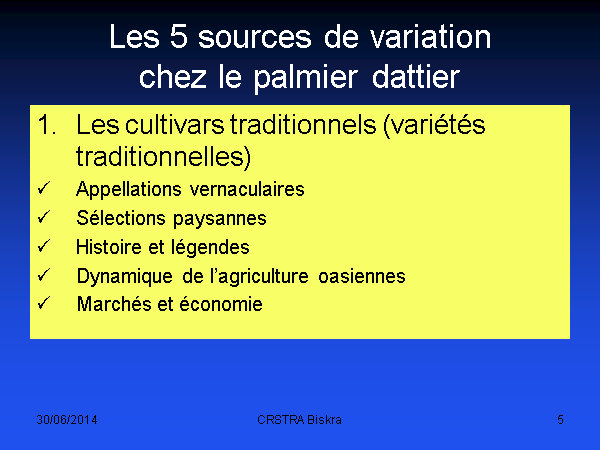 Les 5 sources de variation chez le palmier dattier

1. Les cultivars traditionnels (variétés traditionnelles)

✓ Appellations vernaculaires
✓ Sélections paysannes
✓ Histoire et légendes
✓ Dynamique de l'agriculture oasiennes
✓ Marchés et économie

30/06/2014 CRSTRA Biskra 5